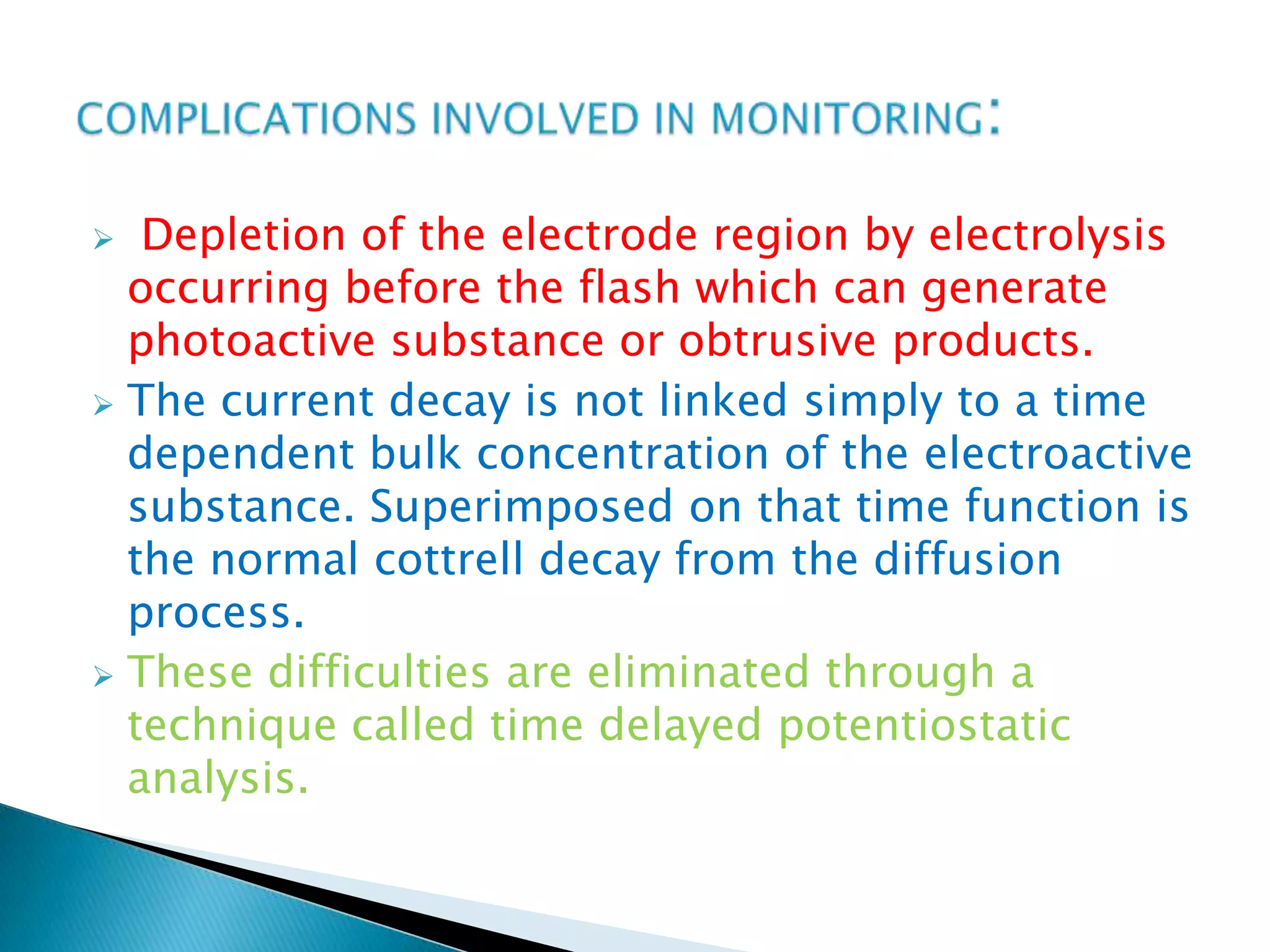 COMPLICATIONS INVOLVED IN MONITORING:

➢ Depletion of the electrode region by electrolysis occurring before the flash which can generate photoactive substance or obtrusive products.

➢ The current decay is not linked simply to a time dependent bulk concentration of the electroactive substance. Superimposed on that time function is the normal cottrell decay from the diffusion process.

➢ These difficulties are eliminated through a technique called time delayed potentiostatic analysis.